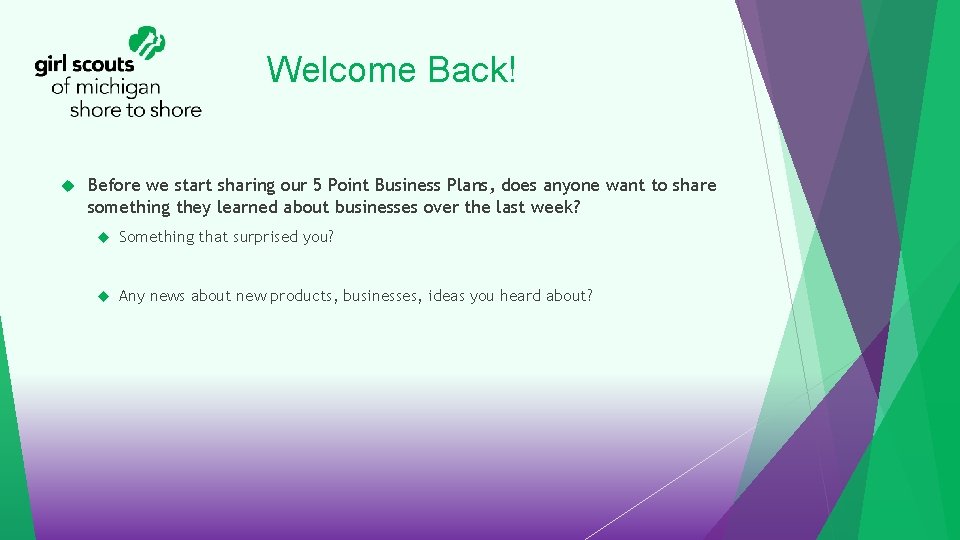 girl scouts
of michigan
shore to shore

Welcome Back!

Before we start sharing our 5 Point Business Plans, does anyone want to share something they learned about businesses over the last week?

Something that surprised you?

Any news about new products, businesses, ideas you heard about?